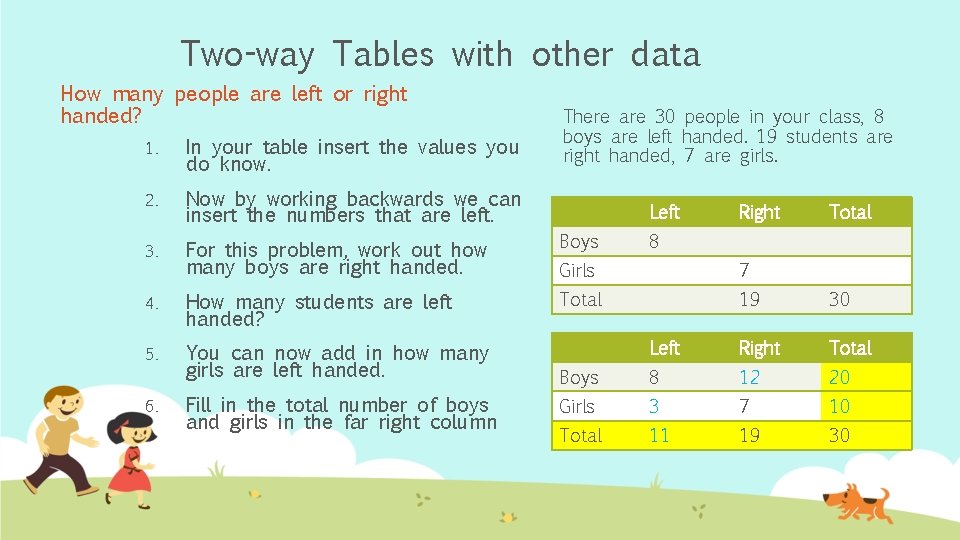 Two-way Tables with other data

How many people are left or right handed?

1. In your table insert the values you do know.

2. Now by working backwards we can insert the numbers that are left.

3. For this problem, work out how many boys are right handed.

4. How many students are left handed?

5. You can now add in how many girls are left handed.

6. Fill in the total number of boys and girls in the far right column

There are 30 people in your class, 8 boys are left handed. 19 students are right handed, 7 are girls.

| | Left | Right | Total |
|---|---|---|---|
| Boys | 8 | | |
| Girls | | 7 | |
| Total | | 19 | 30 |

| | Left | Right | Total |
|---|---|---|---|
| Boys | 8 | 12 | 20 |
| Girls | 3 | 7 | 10 |
| Total | 11 | 19 | 30 |